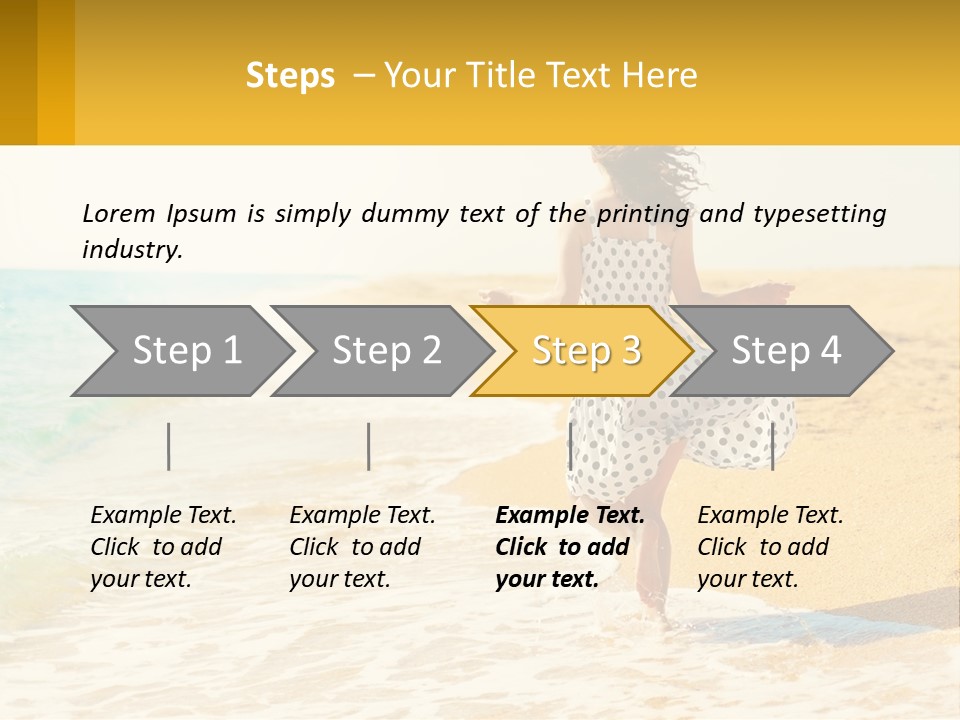 Steps – Your Title Text Here

Lorem Ipsum is simply dummy text of the printing and typesetting industry.

Step 1

Step 2

Step 3

Step 4

Example Text. Click to add your text.

Example Text. Click to add your text.

Example Text. Click to add your text.

Example Text. Click to add your text.